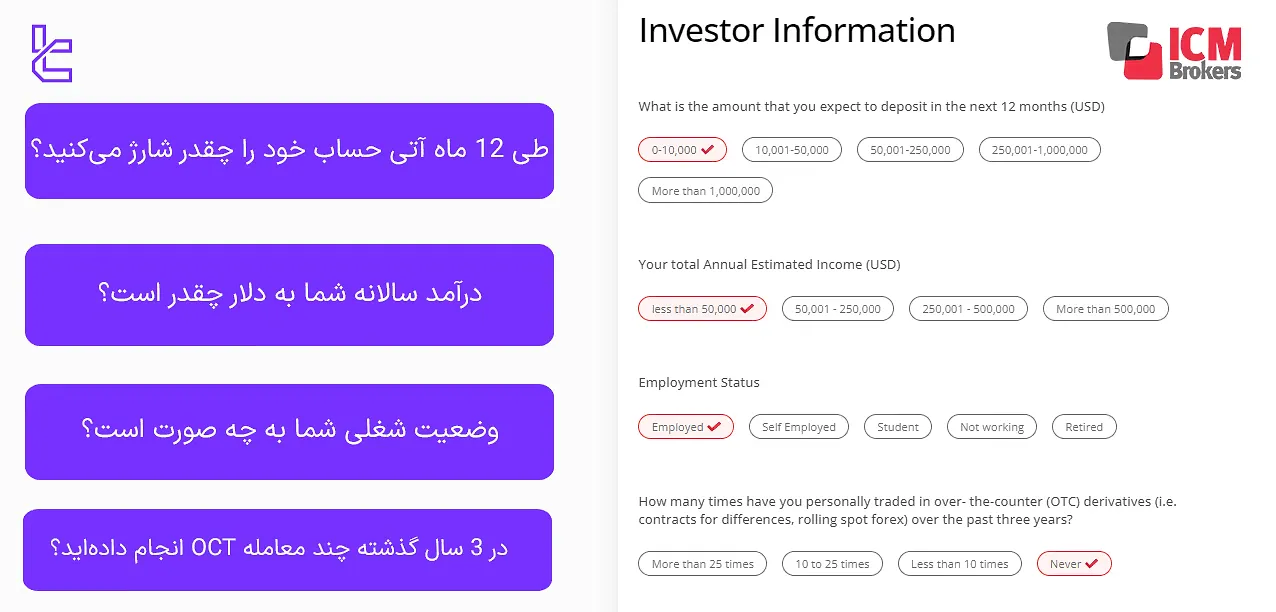 طی 12 ماه آتی حساب خود را چقدر شارژ می‌کنید؟

درآمد سالانه شما به دلار چقدر است؟

وضعیت شغلی شما به چه صورت است؟

در 3 سال گذشته چند معامله OCT انجام داده‌اید؟

Investor Information

ICM Brokers

What is the amount that you expect to deposit in the next 12 months (USD)

0-10,000 ✔ 10,001-50,000 50,001-250,000 250,001-1,000,000 More than 1,000,000

Your total Annual Estimated Income (USD)

less than 50,000 ✔ 50,001 - 250,000 250,001 - 500,000 More than 500,000

Employment Status

Employed ✔ Self Employed Student Not working Retired

How many times have you personally traded in over- the-counter (OTC) derivatives (i.e. contracts for differences, rolling spot forex) over the past three years?

More than 25 times 10 to 25 times Less than 10 times Never ✔